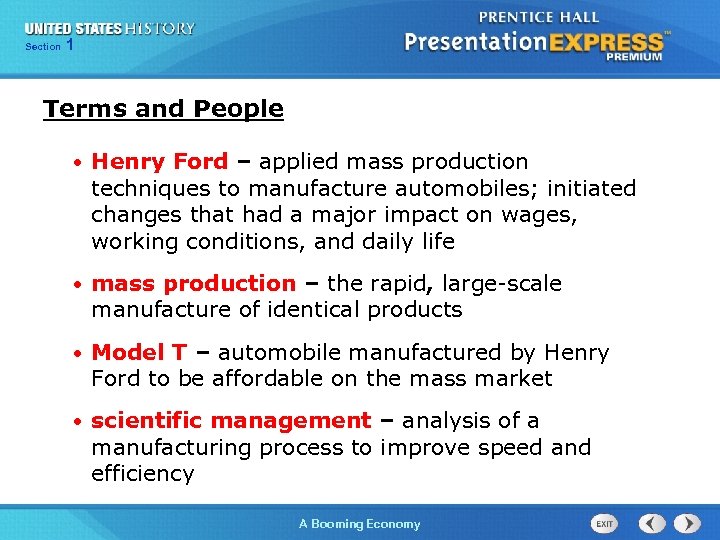 UNITED STATES HISTORY
Section 1

PRENTICE HALL
PresentationEXPRESS™
PREMIUM

Terms and People

• Henry Ford – applied mass production techniques to manufacture automobiles; initiated changes that had a major impact on wages, working conditions, and daily life

• mass production – the rapid, large-scale manufacture of identical products

• Model T – automobile manufactured by Henry Ford to be affordable on the mass market

• scientific management – analysis of a manufacturing process to improve speed and efficiency

A Booming Economy

EXIT